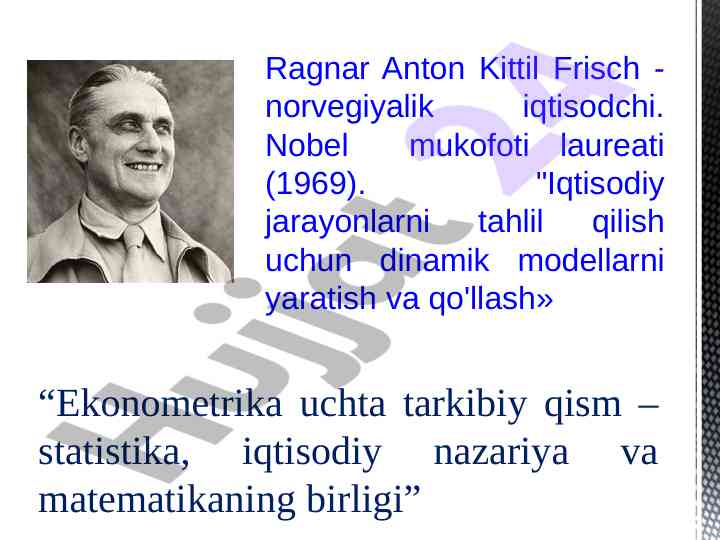 Ragnar Anton Kittil Frisch - norvegiyalik iqtisodchi. Nobel mukofoti laureati (1969). "Iqtisodiy jarayonlarni tahlil qilish uchun dinamik modellarni yaratish va qo'llash»

“Ekonometrika uchta tarkibiy qism – statistika, iqtisodiy nazariya va matematikaning birligi”

Hujjat 24